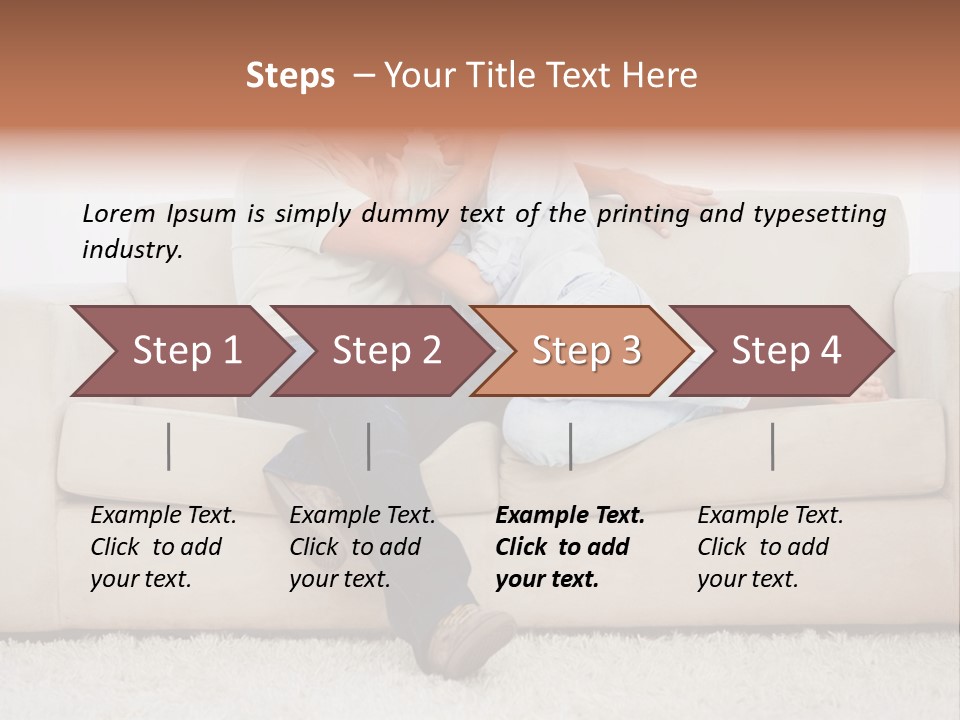 Steps – Your Title Text Here

Lorem Ipsum is simply dummy text of the printing and typesetting industry.

Step 1

Step 2

Step 3

Step 4

Example Text. Click to add your text.

Example Text. Click to add your text.

Example Text. Click to add your text.

Example Text. Click to add your text.